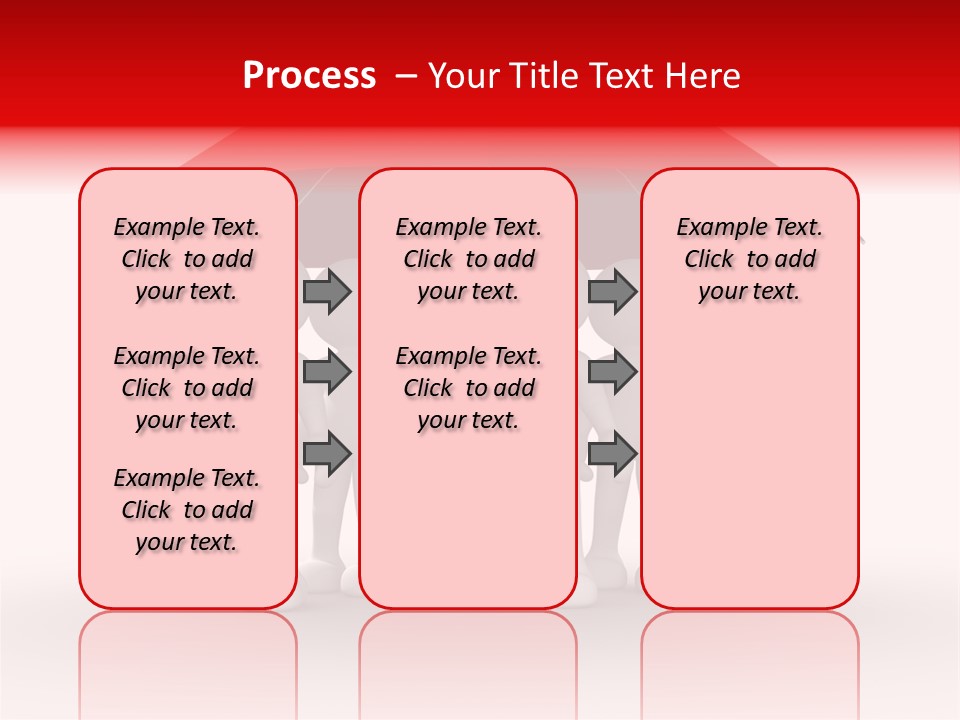 Process – Your Title Text Here

Example Text. Click to add your text.

Example Text. Click to add your text.

Example Text. Click to add your text.

Example Text. Click to add your text.

Example Text. Click to add your text.

Example Text. Click to add your text.